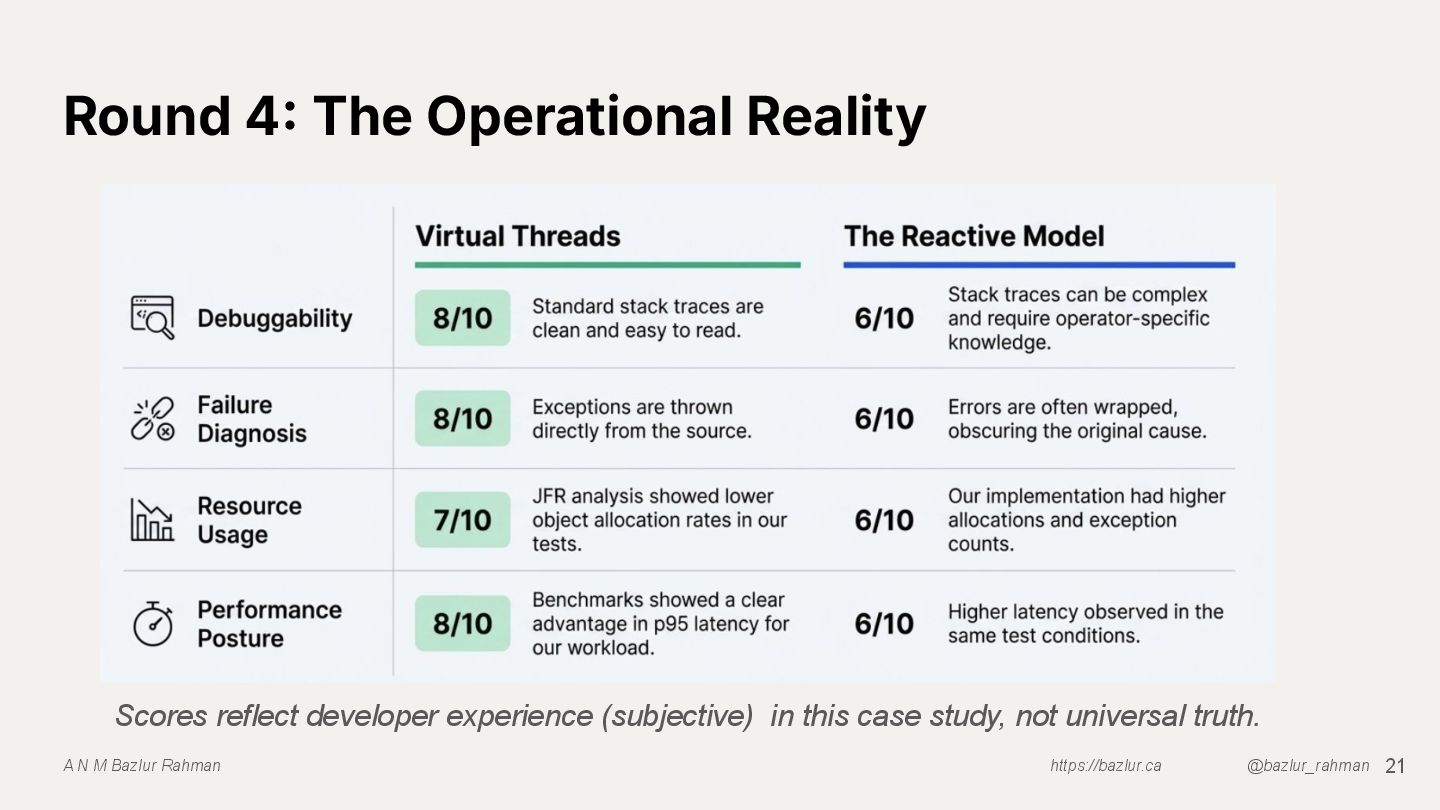 Round 4: The Operational Reality

| | Virtual Threads | | The Reactive Model | |
|---|---|---|---|---|
| Debuggability | 8/10 | Standard stack traces are clean and easy to read. | 6/10 | Stack traces can be complex and require operator-specific knowledge. |
| Failure Diagnosis | 8/10 | Exceptions are thrown directly from the source. | 6/10 | Errors are often wrapped, obscuring the original cause. |
| Resource Usage | 7/10 | JFR analysis showed lower object allocation rates in our tests. | 6/10 | Our implementation had higher allocations and exception counts. |
| Performance Posture | 8/10 | Benchmarks showed a clear advantage in p95 latency for our workload. | 6/10 | Higher latency observed in the same test conditions. |

Scores reflect developer experience (subjective) in this case study, not universal truth.

A N M Bazlur Rahman https://bazlur.ca @bazlur_rahman 21